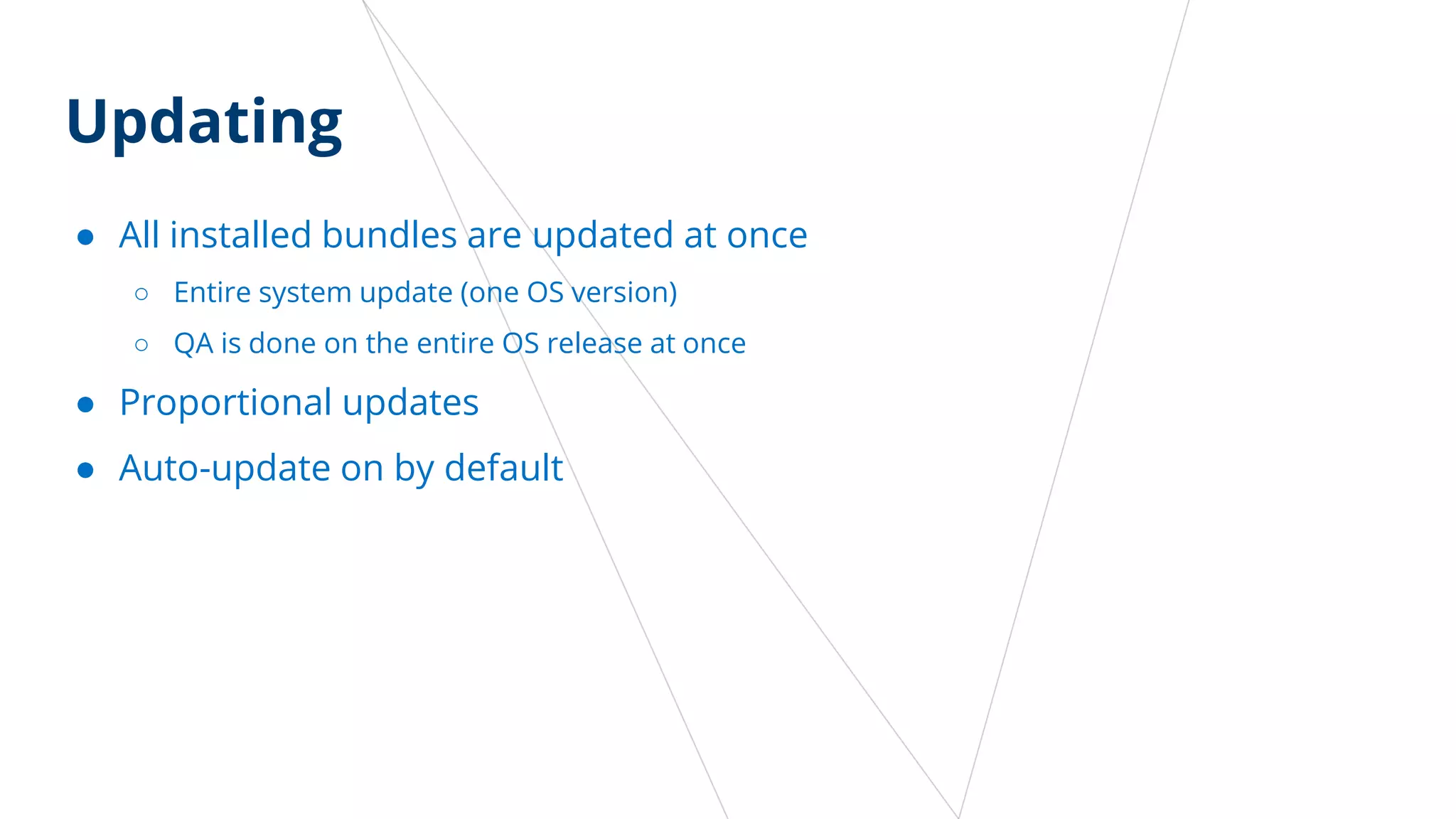 Updating

● All installed bundles are updated at once
  ○ Entire system update (one OS version)
  ○ QA is done on the entire OS release at once
● Proportional updates
● Auto-update on by default